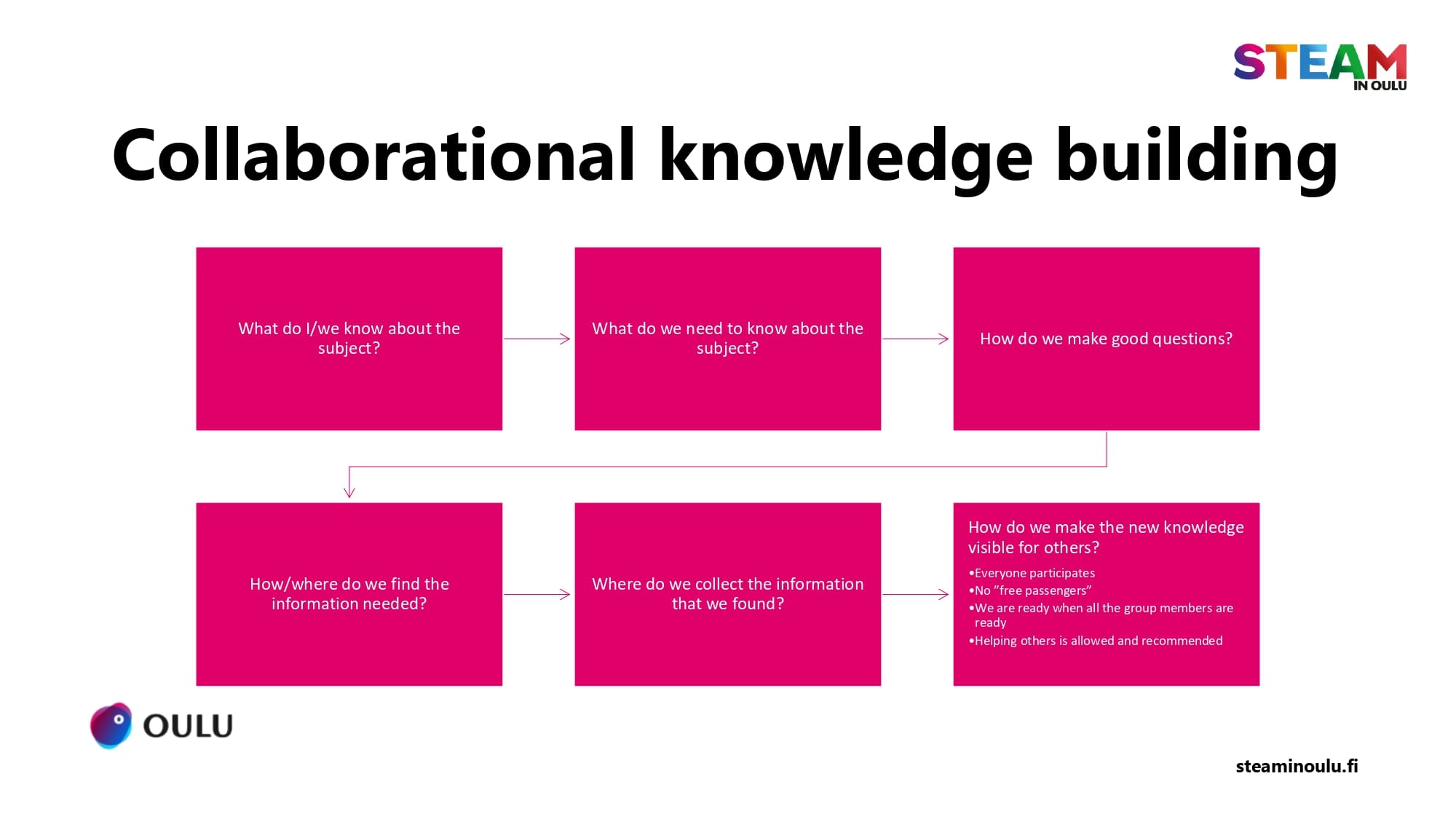 STEAM
IN OULU

Collaborational knowledge building

What do I/we know about the subject?

What do we need to know about the subject?

How do we make good questions?

How/where do we find the information needed?

Where do we collect the information that we found?

How do we make the new knowledge visible for others?

•Everyone participates
•No ”free passengers”
•We are ready when all the group members are ready
•Helping others is allowed and recommended

OULU

steaminoulu.fi